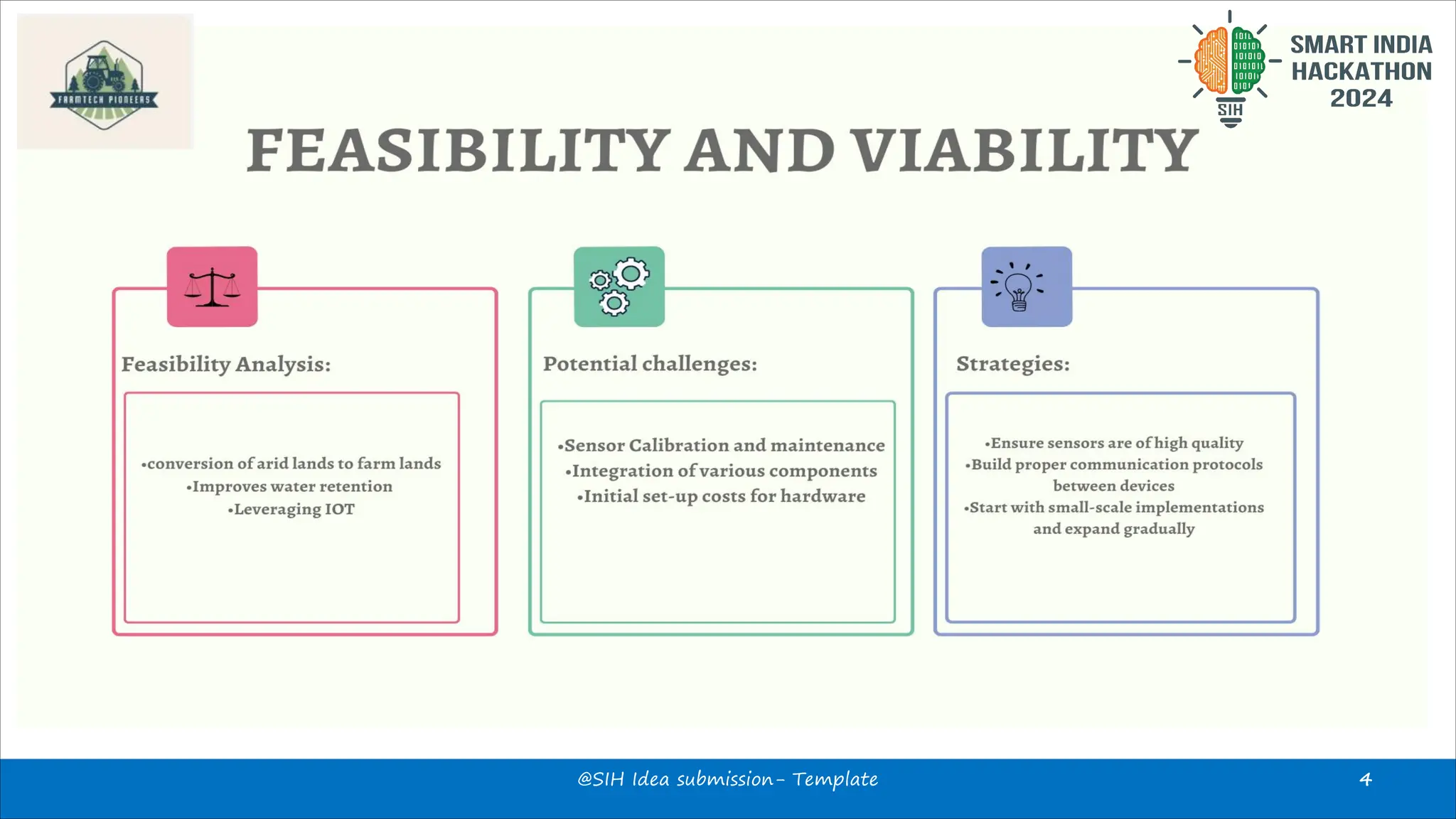 FARMTECH PIONEERS

SIH

SMART INDIA HACKATHON 2024

FEASIBILITY AND VIABILITY

Feasibility Analysis:

•conversion of arid lands to farm lands
•Improves water retention
•Leveraging IOT

Potential challenges:

•Sensor Calibration and maintenance
•Integration of various components
•Initial set-up costs for hardware

Strategies:

•Ensure sensors are of high quality
•Build proper communication protocols between devices
•Start with small-scale implementations and expand gradually

@SIH Idea submission- Template

4